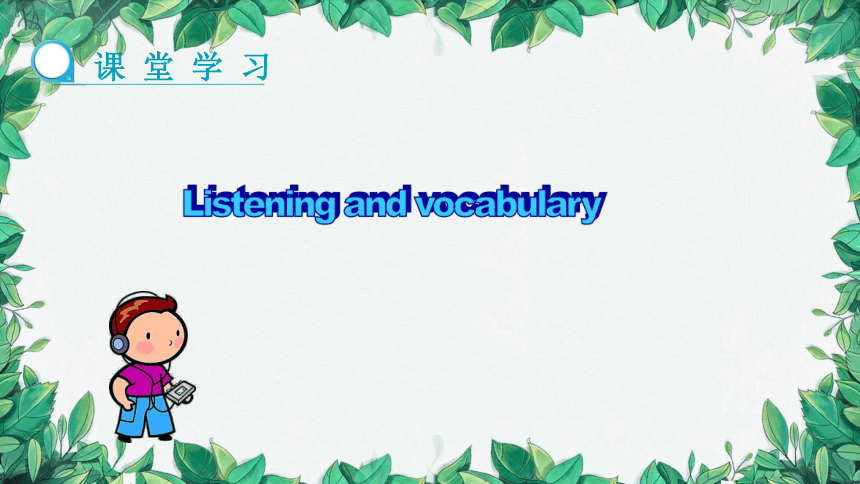 课 堂 学 习

Listening and vocabulary